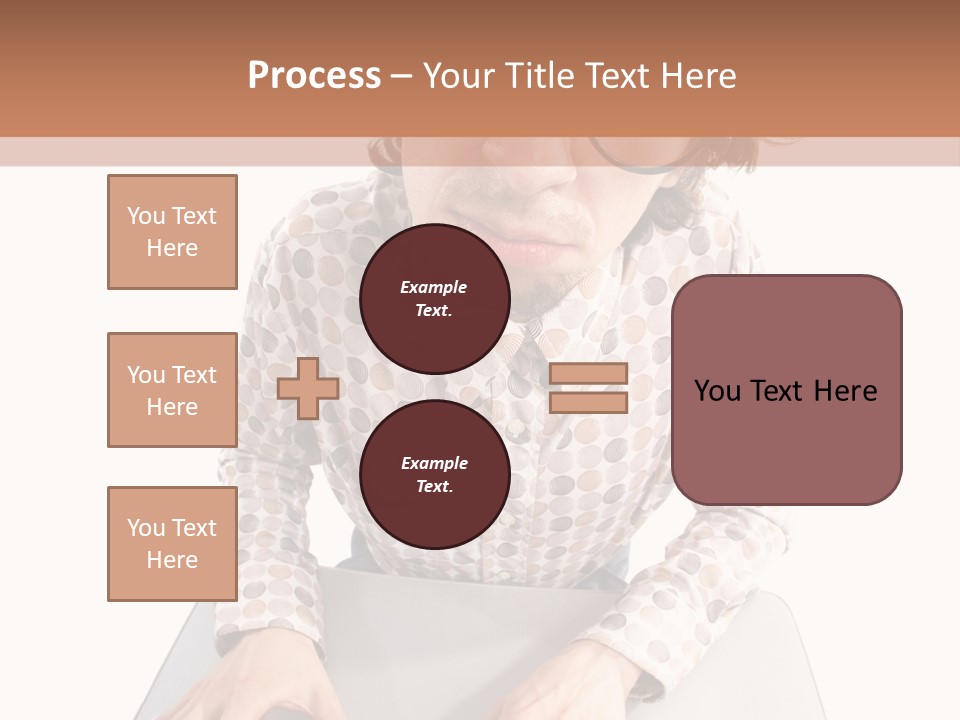 Process – Your Title Text Here

You Text Here

You Text Here

You Text Here

Example Text.

Example Text.

You Text Here